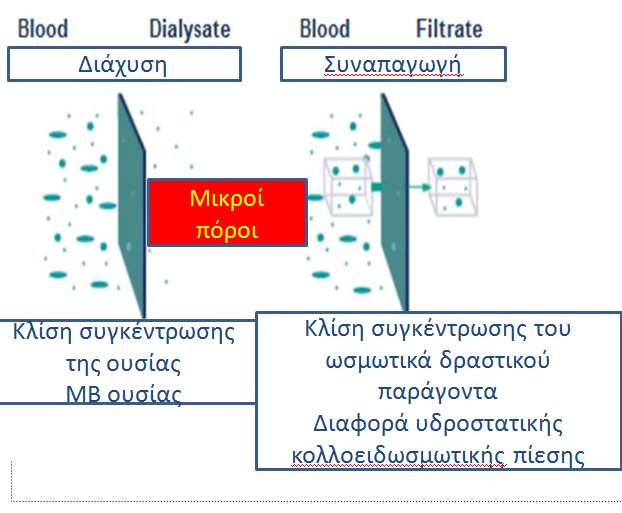 Blood Dialysate
Διάχυση

Blood Filtrate
Συναπαγωγή

Μικροί πόροι

Κλίση συγκέντρωσης της ουσίας
ΜΒ ουσίας

Κλίση συγκέντρωσης του ωσμωτικά δραστικού παράγοντα
Διαφορά υδροστατικής κολλοειδωσμωτικής πίεσης